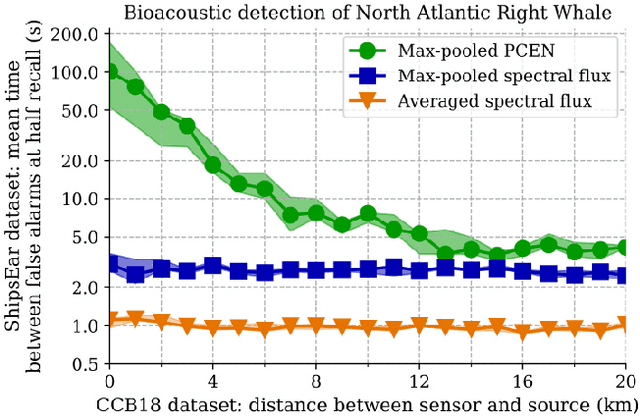 Bioacoustic detection of North Atlantic Right Whale

Max-pooled PCEN
Max-pooled spectral flux
Averaged spectral flux

ShipsEar dataset: mean time between false alarms at half recall (s)

200.0
100.0
50.0
20.0
10.0
5.0
2.0
1.0
0.5

0
4
8
12
16
20

CCB18 dataset: distance between sensor and source (km)